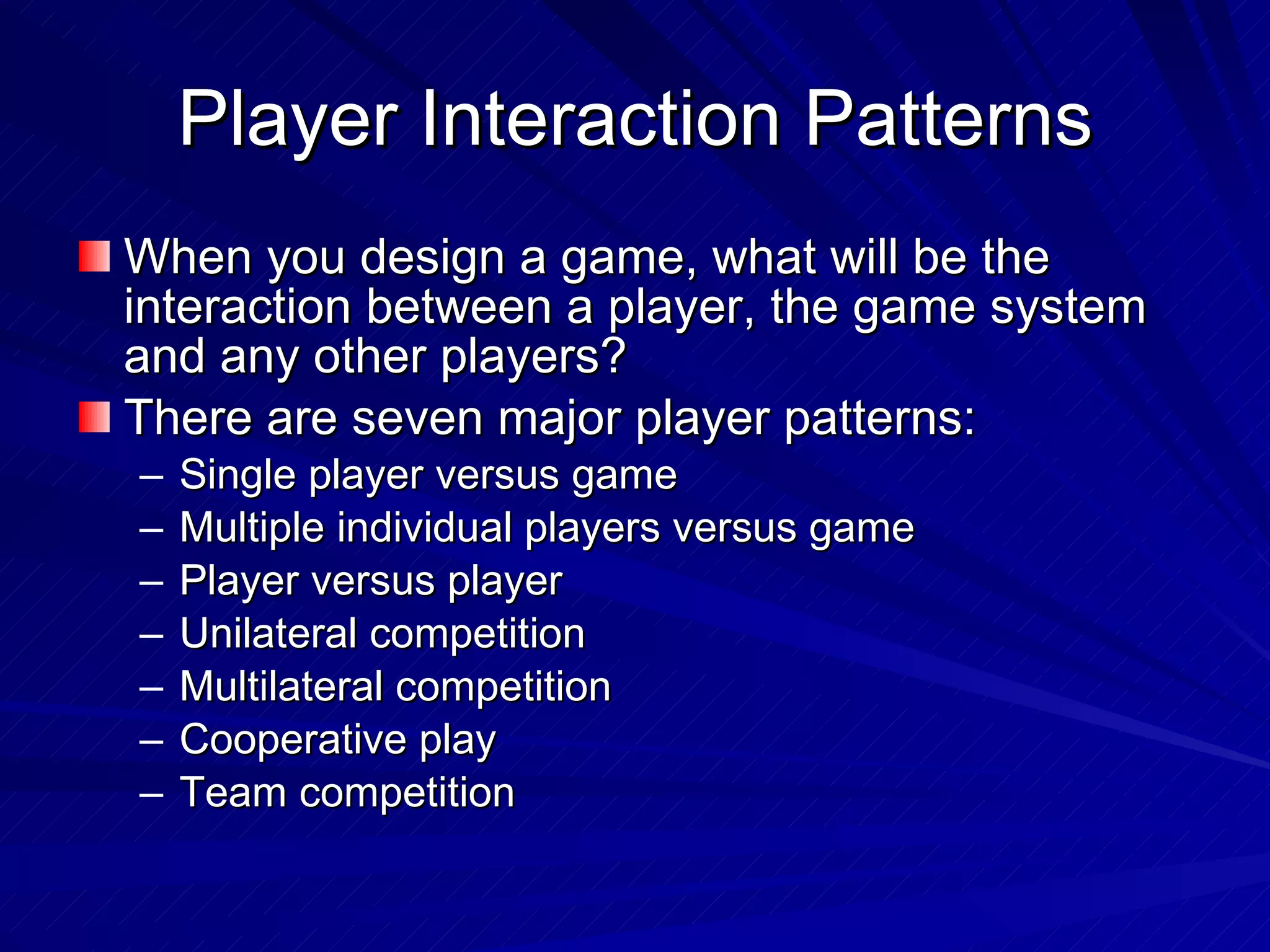 Player Interaction Patterns

When you design a game, what will be the interaction between a player, the game system and any other players?

There are seven major player patterns:

– Single player versus game
– Multiple individual players versus game
– Player versus player
– Unilateral competition
– Multilateral competition
– Cooperative play
– Team competition